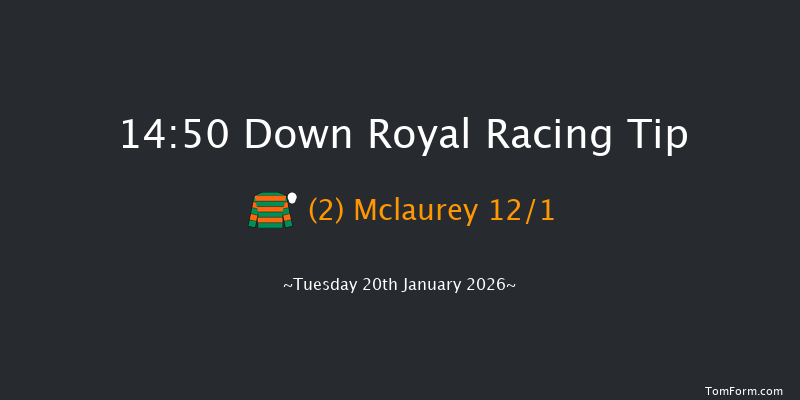 14:50 Down Royal Racing Tip

(2) Mclaurey 12/1

~Tuesday 20th January 2026~

TomForm.com